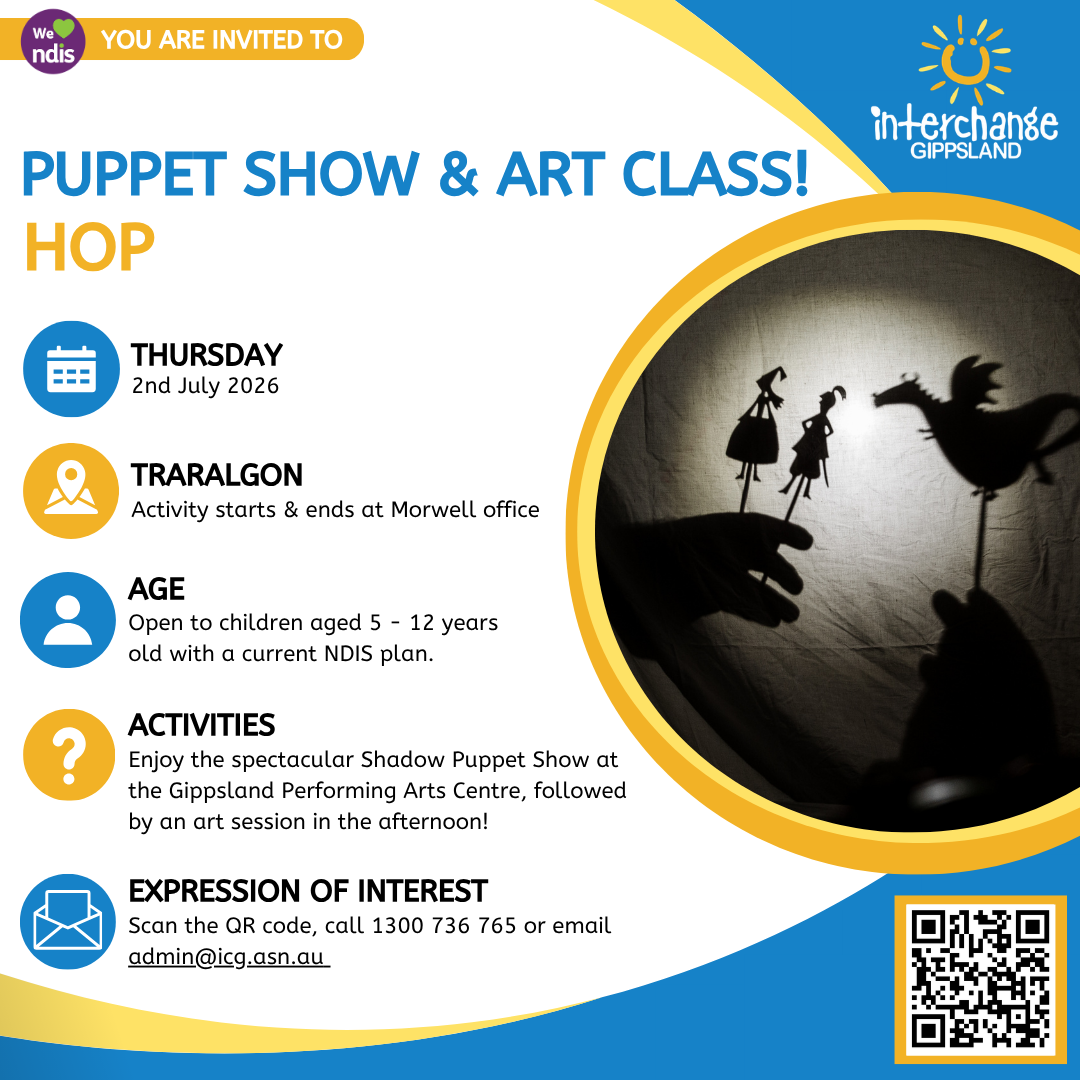 We ndis

YOU ARE INVITED TO

interchange GIPPSLAND

PUPPET SHOW & ART CLASS!
HOP

THURSDAY
2nd July 2026

TRARALGON
Activity starts & ends at Morwell office

AGE
Open to children aged 5 - 12 years old with a current NDIS plan.

ACTIVITIES
Enjoy the spectacular Shadow Puppet Show at the Gippsland Performing Arts Centre, followed by an art session in the afternoon!

EXPRESSION OF INTEREST
Scan the QR code, call 1300 736 765 or email admin@icg.asn.au